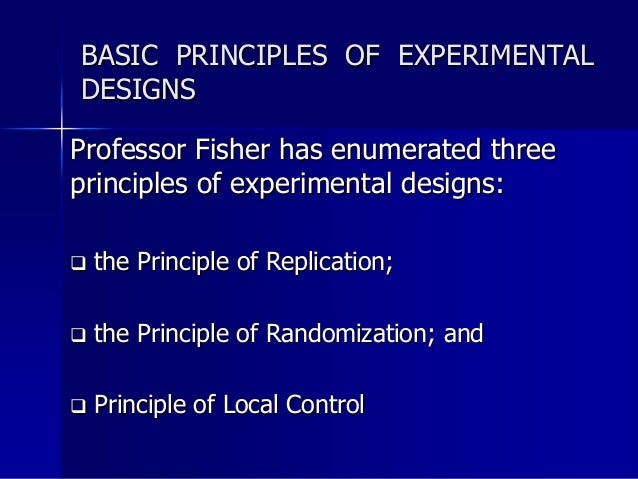 BASIC PRINCIPLES OF EXPERIMENTAL DESIGNS

Professor Fisher has enumerated three principles of experimental designs:

❑ the Principle of Replication;

❑ the Principle of Randomization; and

❑ Principle of Local Control